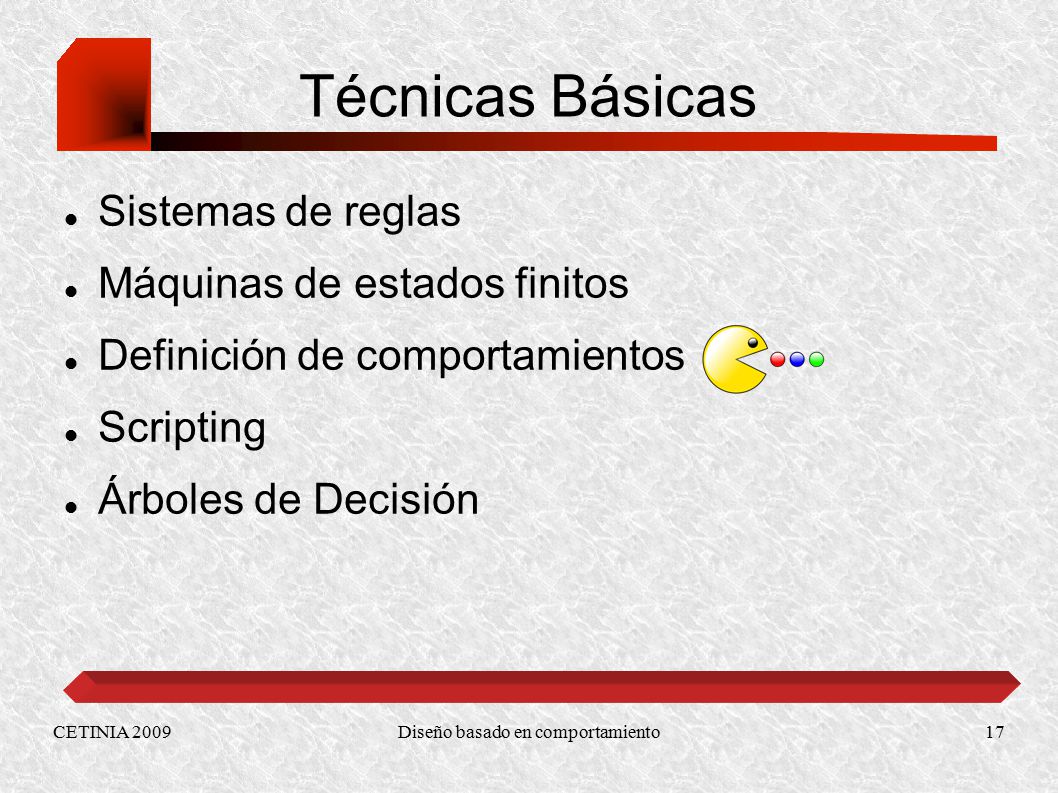 Técnicas Básicas

Sistemas de reglas
Máquinas de estados finitos
Definición de comportamientos
Scripting
Árboles de Decisión

CETINIA 2009
Diseño basado en comportamiento
17